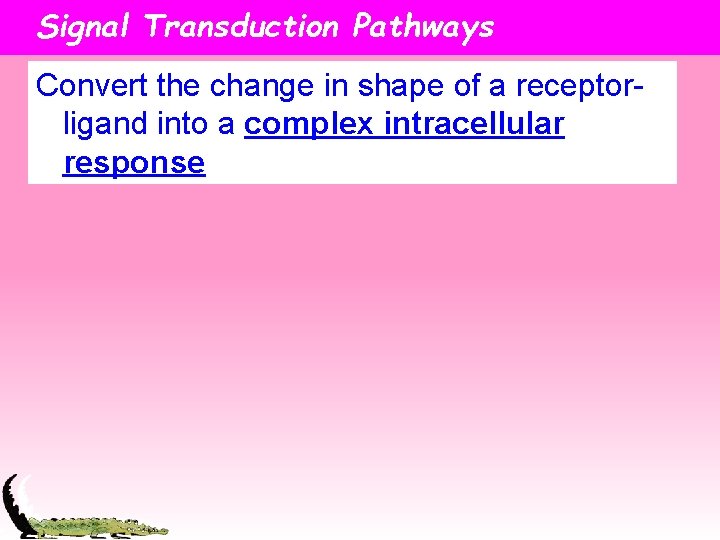 Signal Transduction Pathways

Convert the change in shape of a receptor-ligand into a complex intracellular response